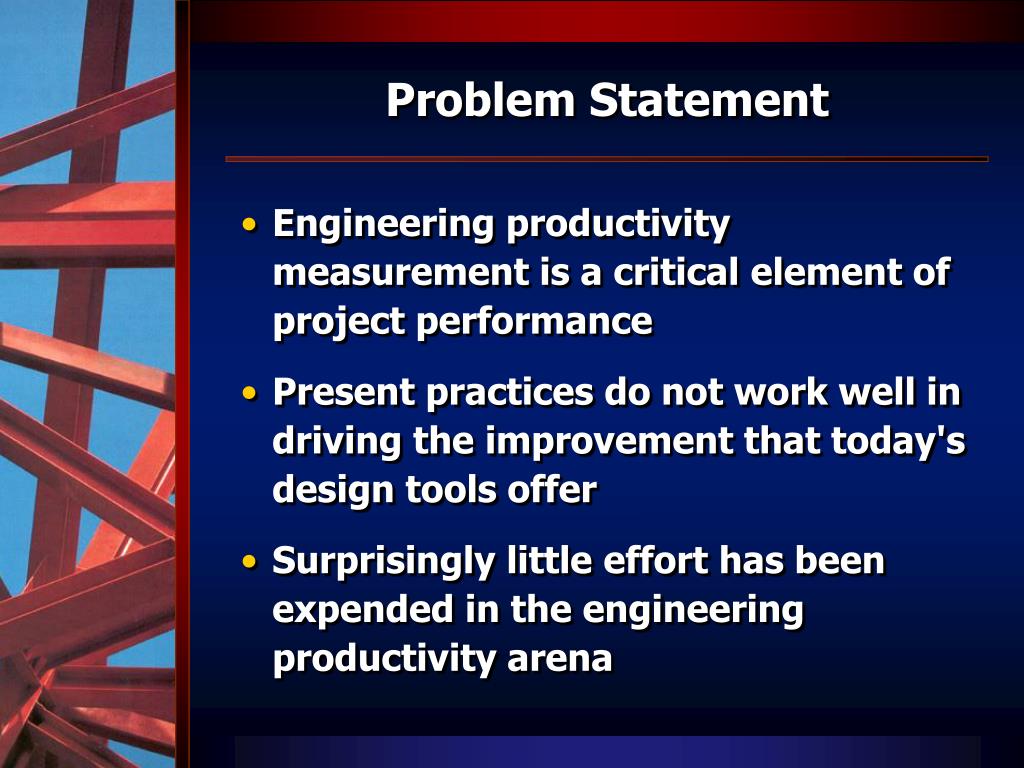 Problem Statement

• Engineering productivity measurement is a critical element of project performance

• Present practices do not work well in driving the improvement that today's design tools offer

• Surprisingly little effort has been expended in the engineering productivity arena